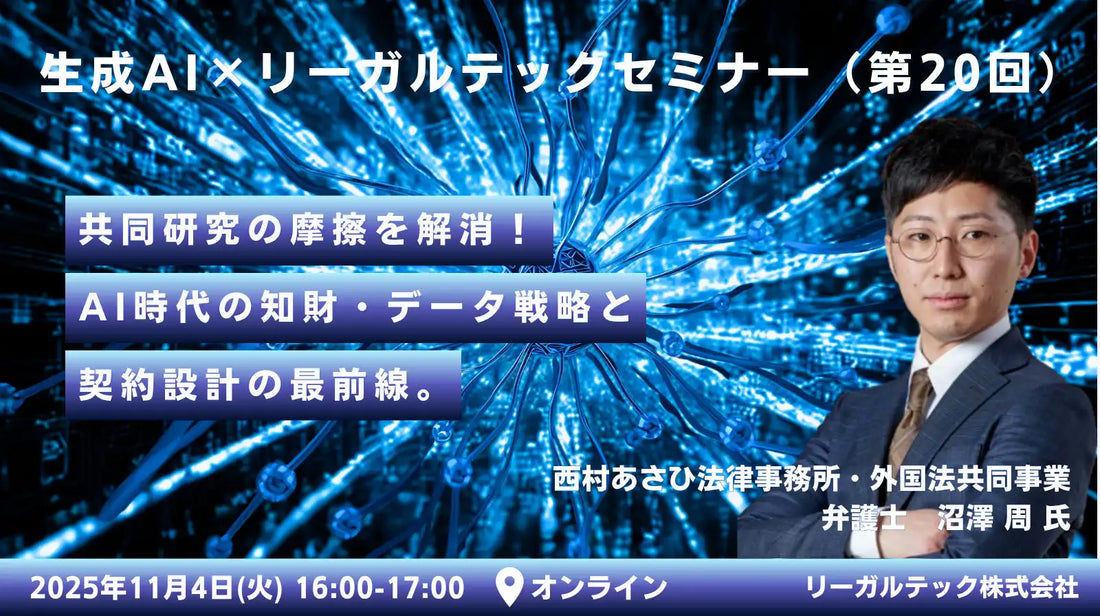 生成AI×リーガルテックセミナー（第20回）

共同研究の摩擦を解消！

AI時代の知財・データ戦略と

契約設計の最前線。

西村あさひ法律事務所・外国法共同事業
弁護士　沼澤 周 氏

2025年11月4日(火) 16:00-17:00　オンライン　リーガルテック株式会社